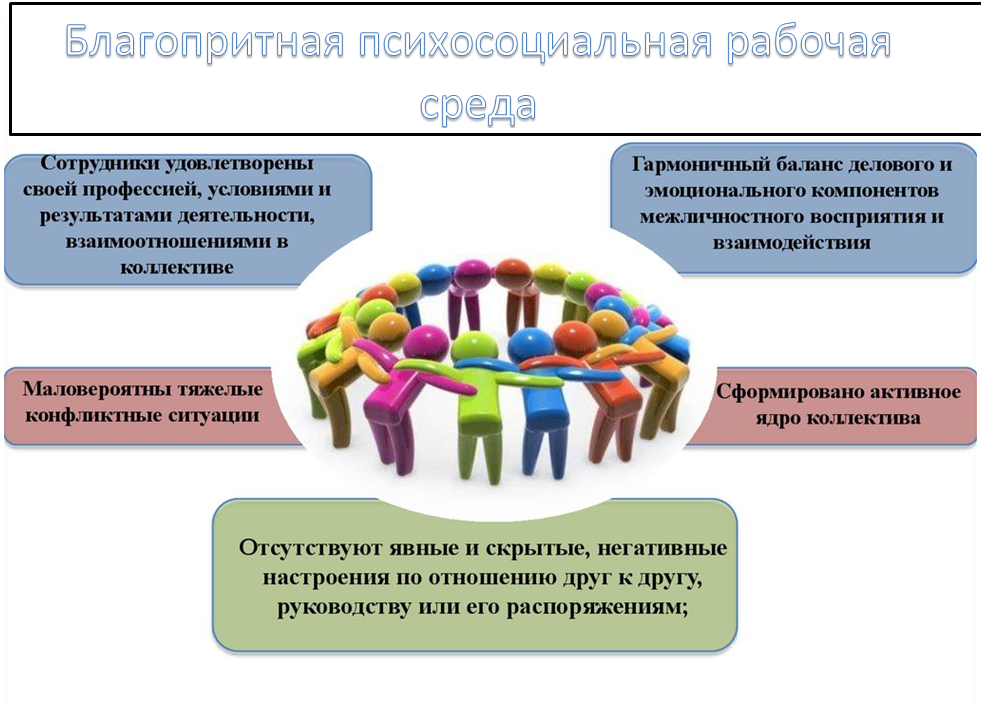 Благопритная психосоциальная рабочая среда

Сотрудники удовлетворены своей профессией, условиями и результатами деятельности, взаимоотношениями в коллективе

Гармоничный баланс делового и эмоционального компонентов межличностного восприятия и взаимодействия

Маловероятны тяжелые конфликтные ситуации

Сформировано активное ядро коллектива

Отсутствуют явные и скрытые, негативные настроения по отношению друг к другу, руководству или его распоряжениям;